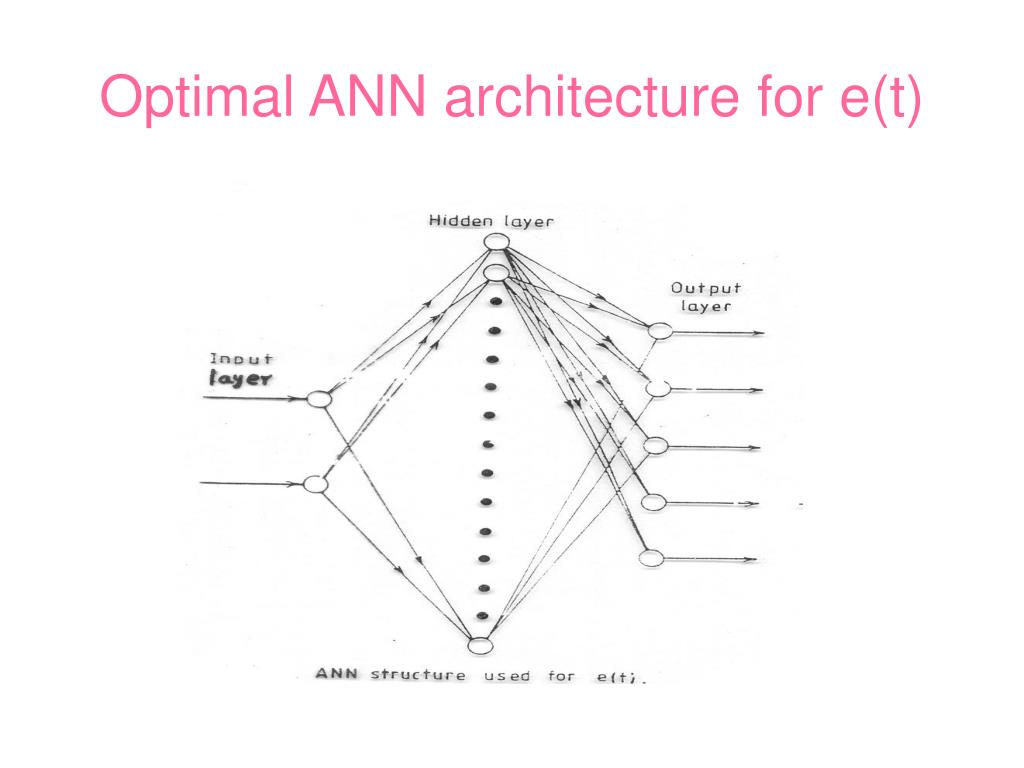 Optimal ANN architecture for e(t)

Hidden layer

Output layer

Input layer

ANN structure used for e(t).